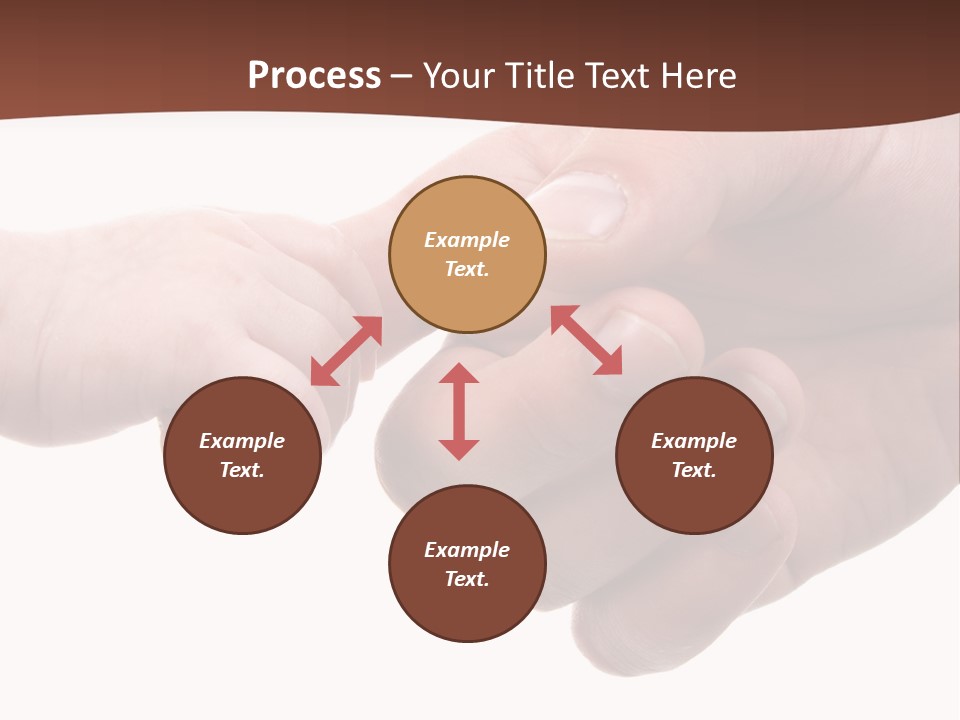 Process – Your Title Text Here

Example Text.

Example Text.

Example Text.

Example Text.